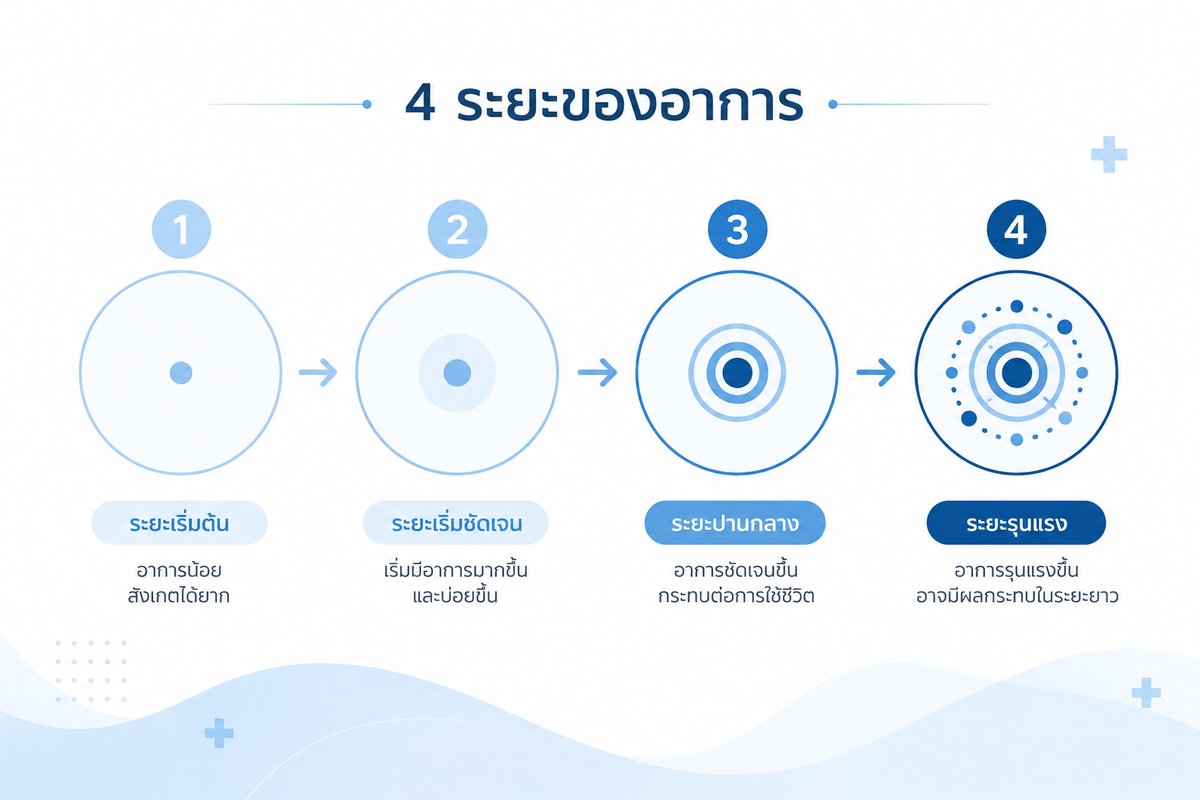 4 ระยะของอาการ

1

ระยะเริ่มต้น

อาการน้อย
สังเกตได้ยาก

2

ระยะเริ่มชัดเจน

เริ่มมีอาการมากขึ้น
และบ่อยขึ้น

3

ระยะปานกลาง

อาการชัดเจนขึ้น
กระทบต่อการใช้ชีวิต

4

ระยะรุนแรง

อาการรุนแรงขึ้น
อาจมีผลกระทบในระยะยาว